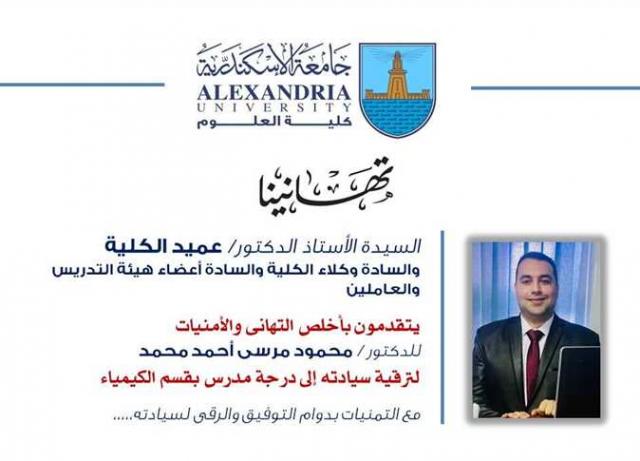 جامعة الإسكندرية
ALEXANDRIA
UNIVERSITY
كلية العلوم

تهانينا

السيدة الأستاذ الدكتور/ عميد الكلية
والسادة وكلاء الكلية والسادة أعضاء هيئة التدريس والعاملين

يتقدمون بأخلص التهانى والأمنيات
للدكتور/ محمود مرسى أحمد محمد
لترقية سيادته إلى درجة مدرس بقسم الكيمياء

مع التمنيات بدوام التوفيق والرقى لسيادته.....